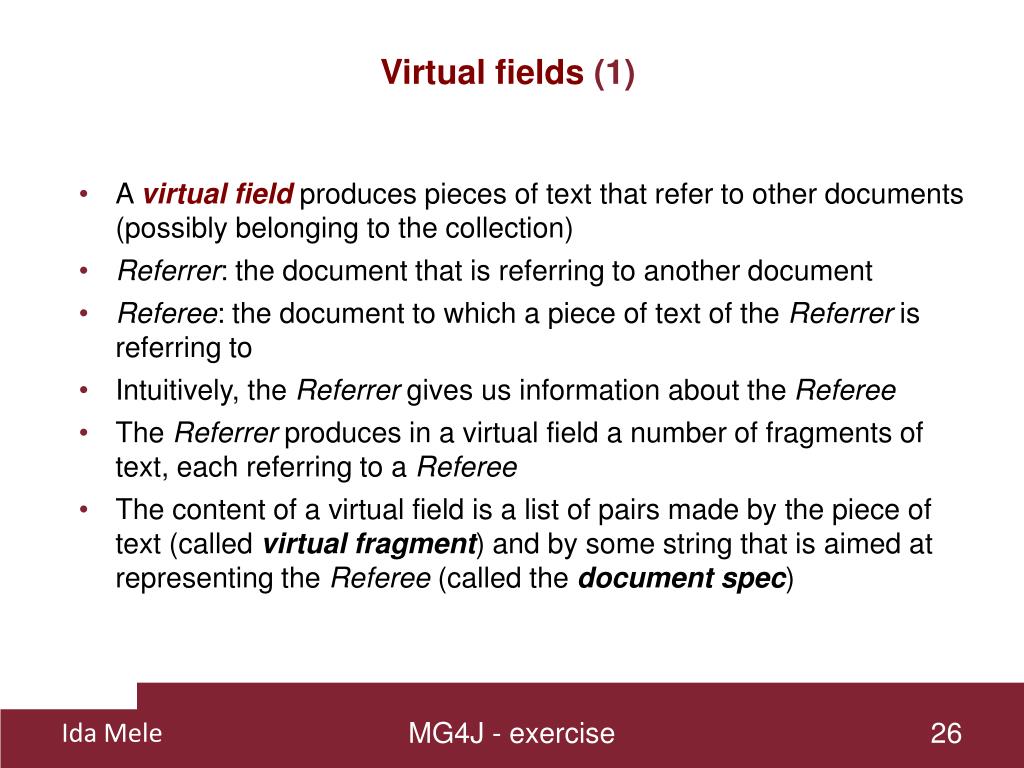 Virtual fields (1)

• A virtual field produces pieces of text that refer to other documents (possibly belonging to the collection)
• Referrer: the document that is referring to another document
• Referee: the document to which a piece of text of the Referrer is referring to
• Intuitively, the Referrer gives us information about the Referee
• The Referrer produces in a virtual field a number of fragments of text, each referring to a Referee
• The content of a virtual field is a list of pairs made by the piece of text (called virtual fragment) and by some string that is aimed at representing the Referee (called the document spec)

Ida Mele
MG4J - exercise
26